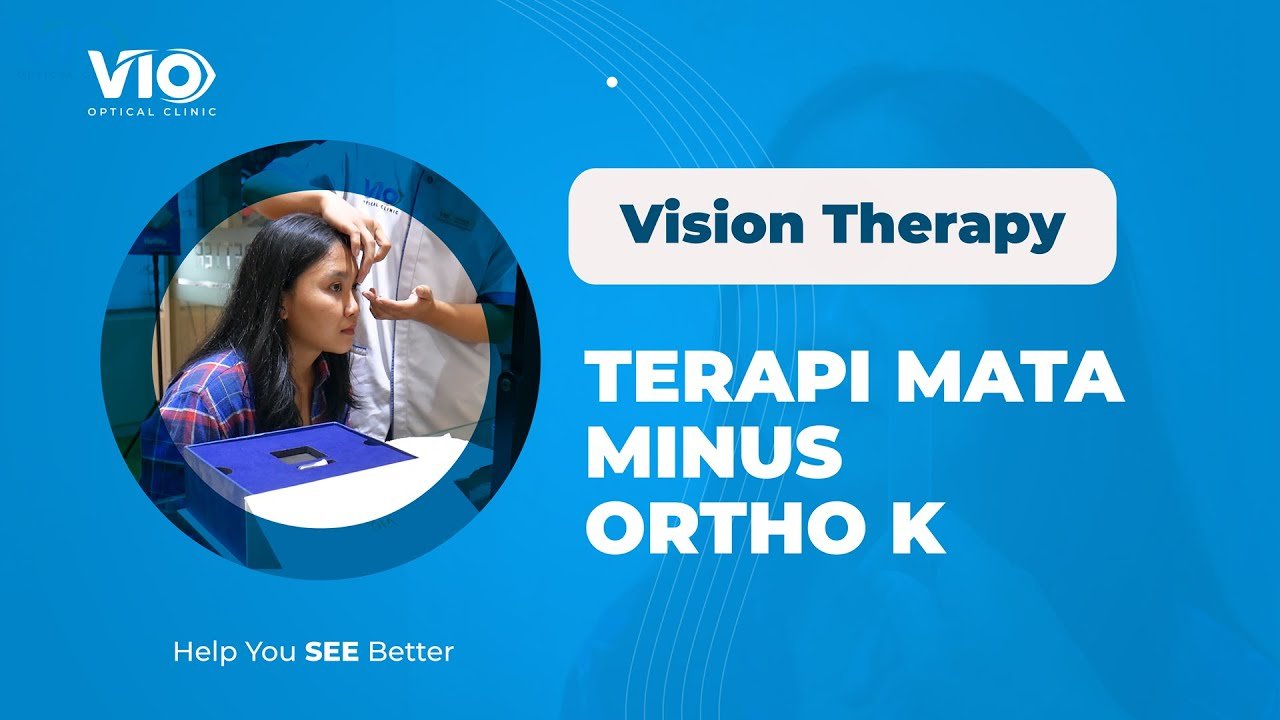 VIO
OPTICAL CLINIC

VIO
OPTICAL CLINIC

Vision Therapy

TERAPI MATA MINUS ORTHO K

Help You SEE Better